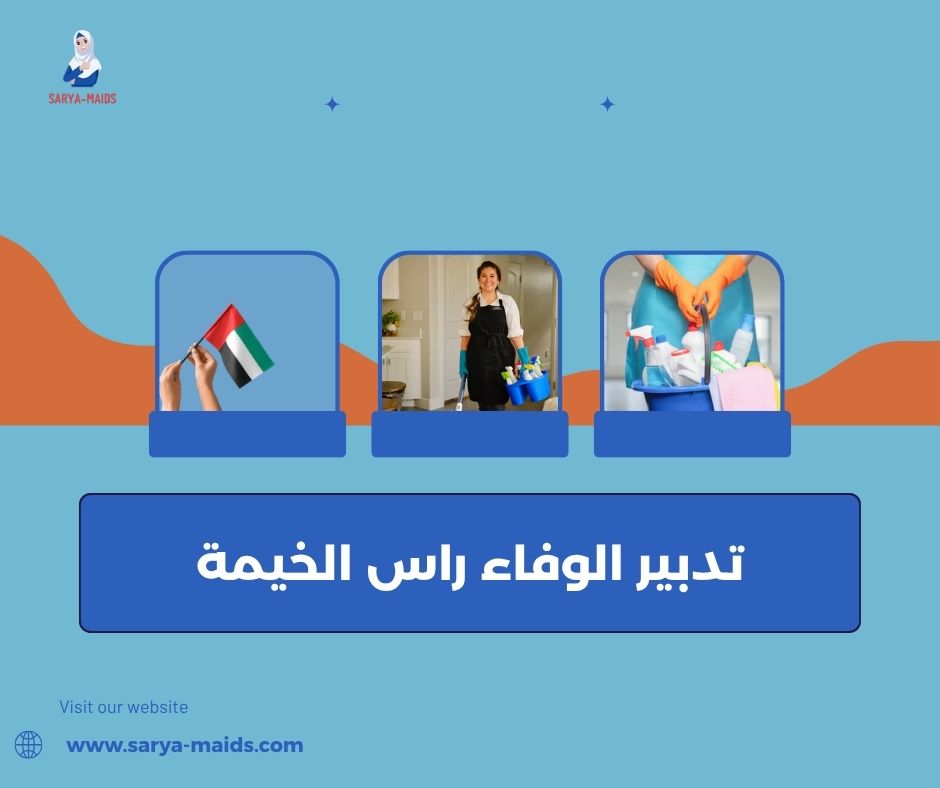 SARYA-MAIDS

تدبير الوفاء راس الخيمة

Visit our website

www.sarya-maids.com